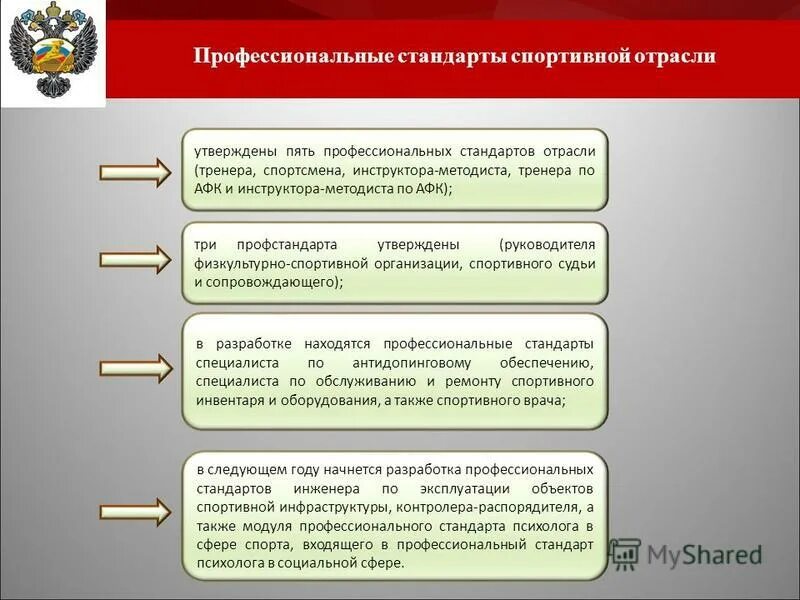 Профессиональные стандарты спортивной отрасли

утверждены пять профессиональных стандартов отрасли (тренера, спортсмена, инструктора-методиста, тренера по АФК и инструктора-методиста по АФК);

три профстандарта утверждены (руководителя физкультурно-спортивной организации, спортивного судьи и сопровождающего);

в разработке находятся профессиональные стандарты специалиста по антидопинговому обеспечению, специалиста по обслуживанию и ремонту спортивного инвентаря и оборудования, а также спортивного врача;

в следующем году начнется разработка профессиональных стандартов инженера по эксплуатации объектов спортивной инфраструктуры, контролера-распорядителя, а также модуля профессионального стандарта психолога в сфере спорта, входящего в профессиональный стандарт психолога в социальной сфере.

MyShared